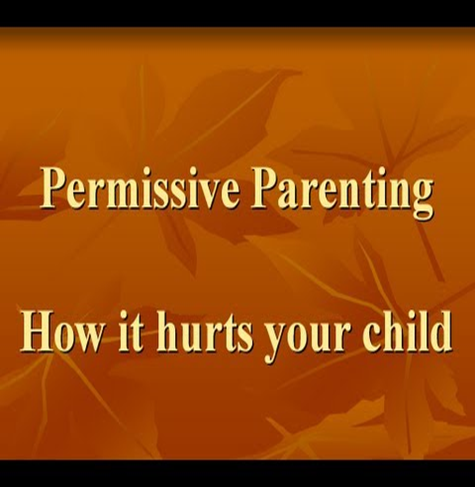 Permissive Parenting

How it hurts your child